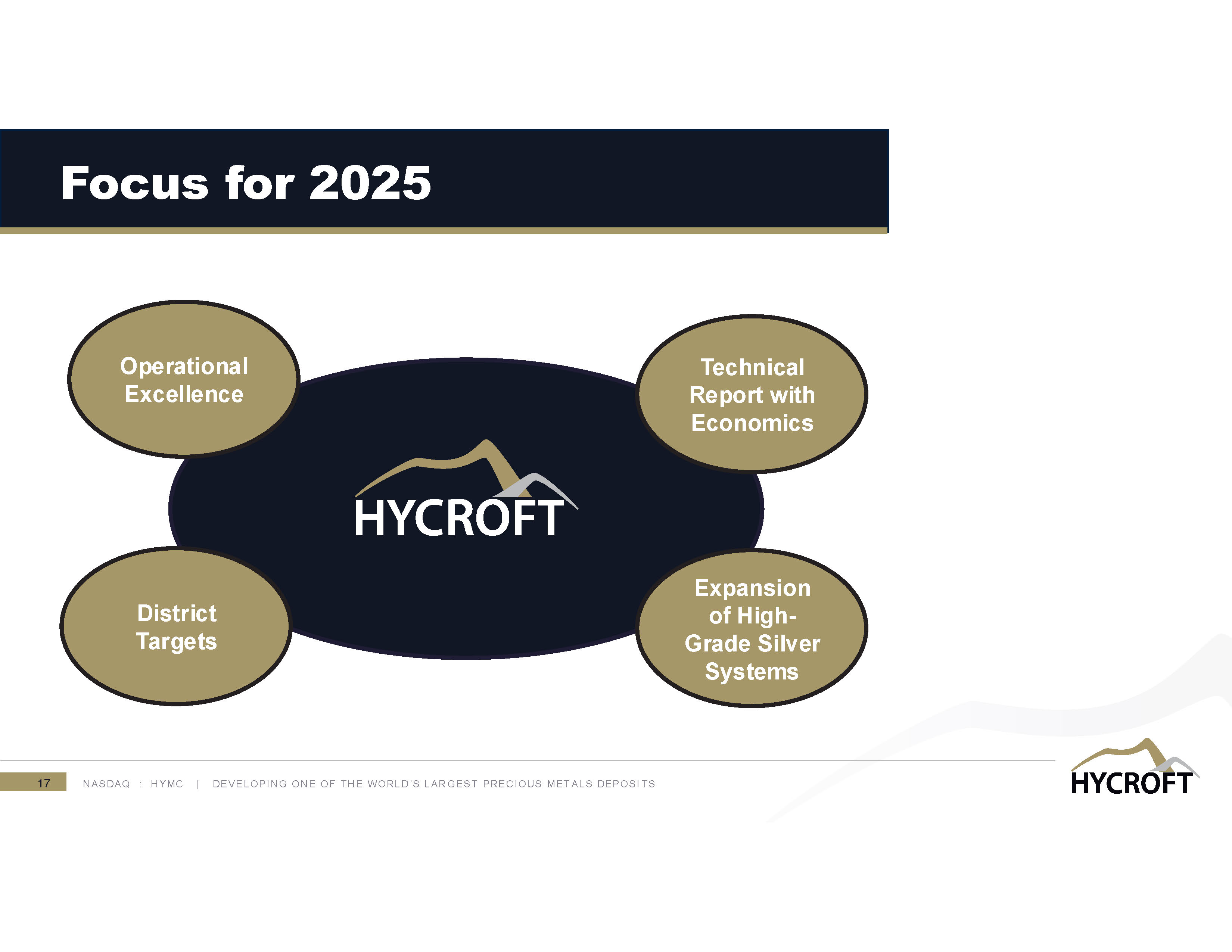 Focus for 2025

Operational Excellence

Technical Report with Economics

HYCROFT

District Targets

Expansion of High-Grade Silver Systems

17 NASDAQ : HYMC | DEVELOPING ONE OF THE WORLD'S LARGEST PRECIOUS METALS DEPOSITS

HYCROFT